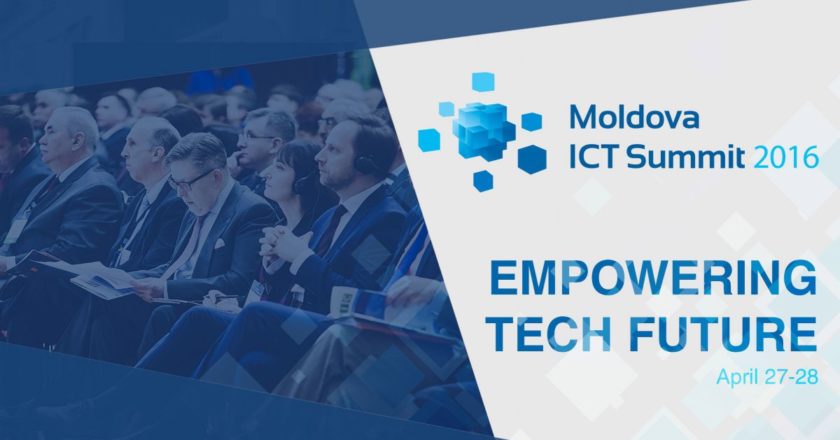 Moldova
ICT Summit 2016

EMPOWERING
TECH FUTURE

April 27-28